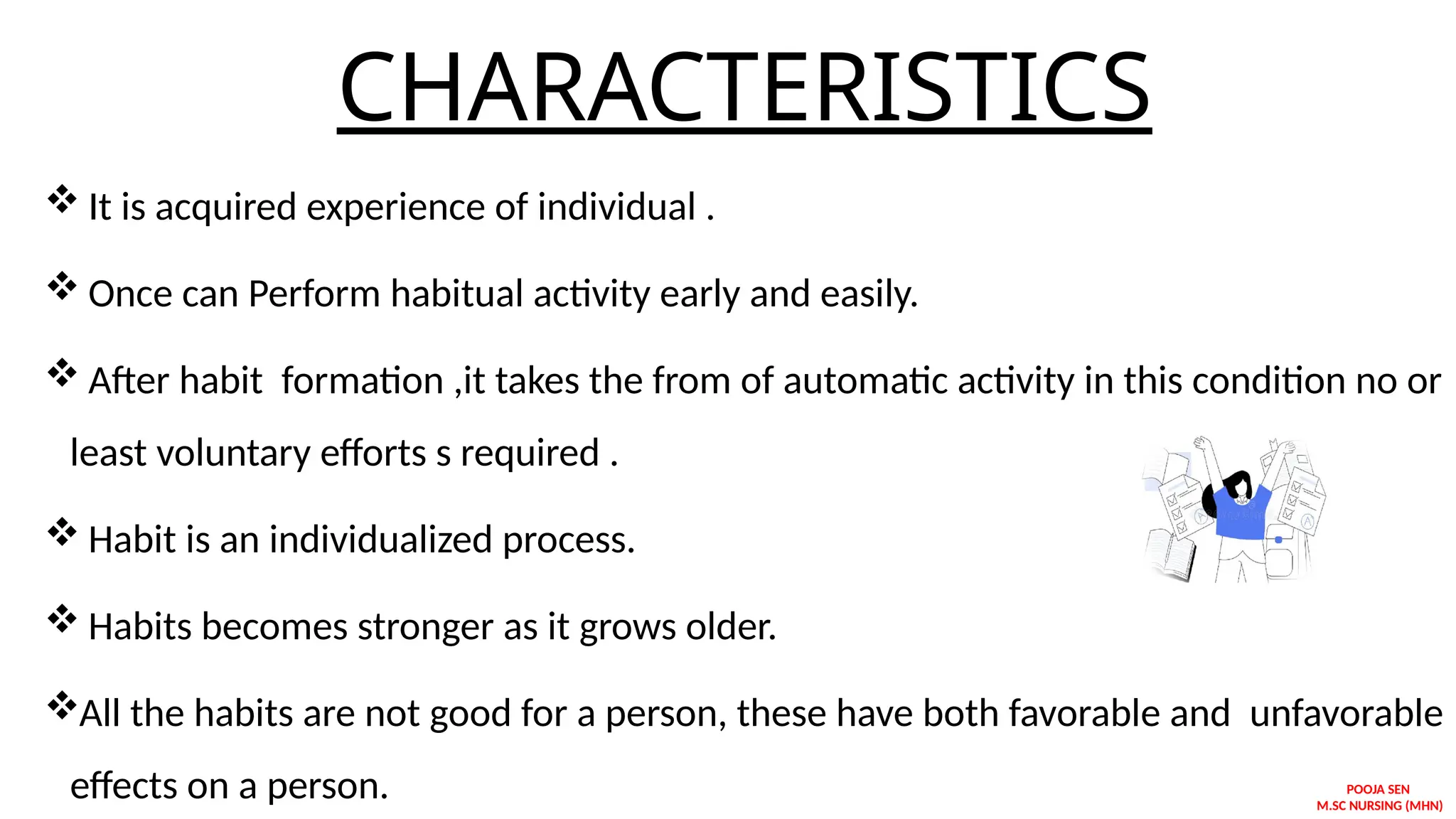 CHARACTERISTICS

❖ It is acquired experience of individual .

❖ Once can Perform habitual activity early and easily.

❖ After habit formation ,it takes the from of automatic activity in this condition no or least voluntary efforts s required .

❖ Habit is an individualized process.

❖ Habits becomes stronger as it grows older.

❖All the habits are not good for a person, these have both favorable and unfavorable effects on a person.

POOJA SEN
M.SC NURSING (MHN)